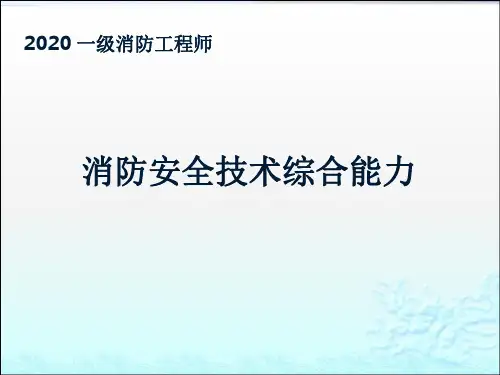 2020 一级消防工程师

消防安全技术综合能力